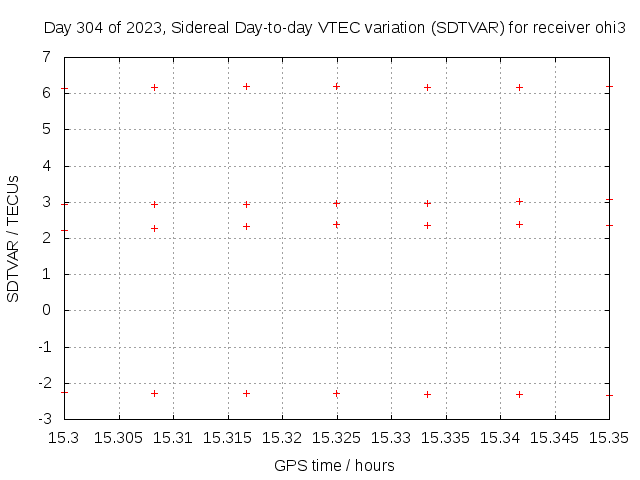 Day 304 of 2023, Sidereal Day-to-day VTEC variation (SDTVAR) for receiver ohi3

SDTVAR / TECUs

7
6
5
4
3
2
1
0
-1
-2
-3

15.3 15.305 15.31 15.315 15.32 15.325 15.33 15.335 15.34 15.345 15.35

GPS time / hours